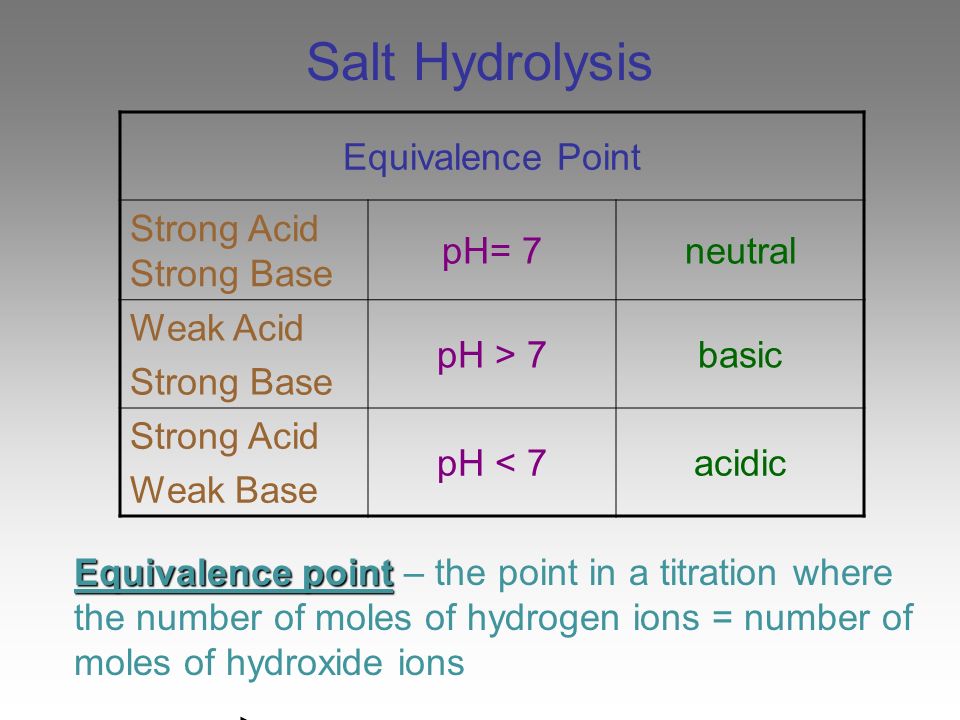 Salt Hydrolysis

| Equivalence Point | | |
|---|---|---|
| Strong Acid Strong Base | pH= 7 | neutral |
| Weak Acid Strong Base | pH > 7 | basic |
| Strong Acid Weak Base | pH < 7 | acidic |

Equivalence point – the point in a titration where the number of moles of hydrogen ions = number of moles of hydroxide ions